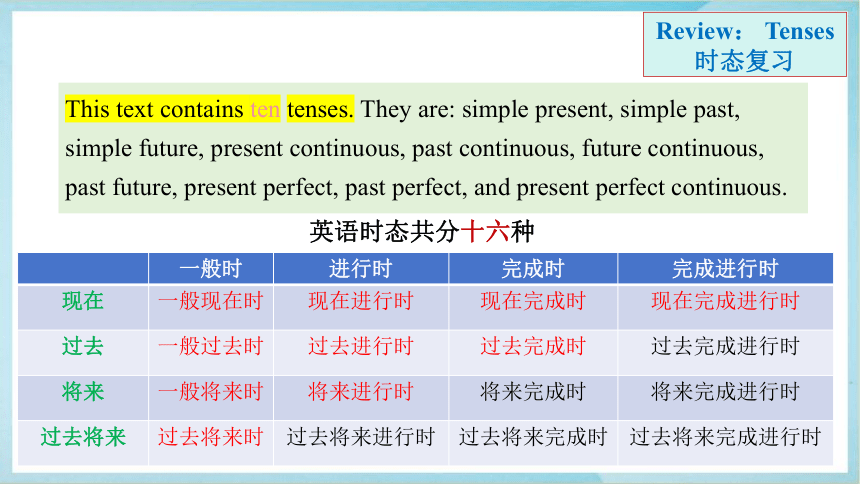 Review: Tenses
时态复习

This text contains ten tenses. They are: simple present, simple past, simple future, present continuous, past continuous, future continuous, past future, present perfect, past perfect, and present perfect continuous.

英语时态共分十六种

| | 一般时 | 进行时 | 完成时 | 完成进行时 |
|---|---|---|---|---|
| 现在 | 一般现在时 | 现在进行时 | 现在完成时 | 现在完成进行时 |
| 过去 | 一般过去时 | 过去进行时 | 过去完成时 | 过去完成进行时 |
| 将来 | 一般将来时 | 将来进行时 | 将来完成时 | 将来完成进行时 |
| 过去将来 | 过去将来时 | 过去将来进行时 | 过去将来完成时 | 过去将来完成进行时 |